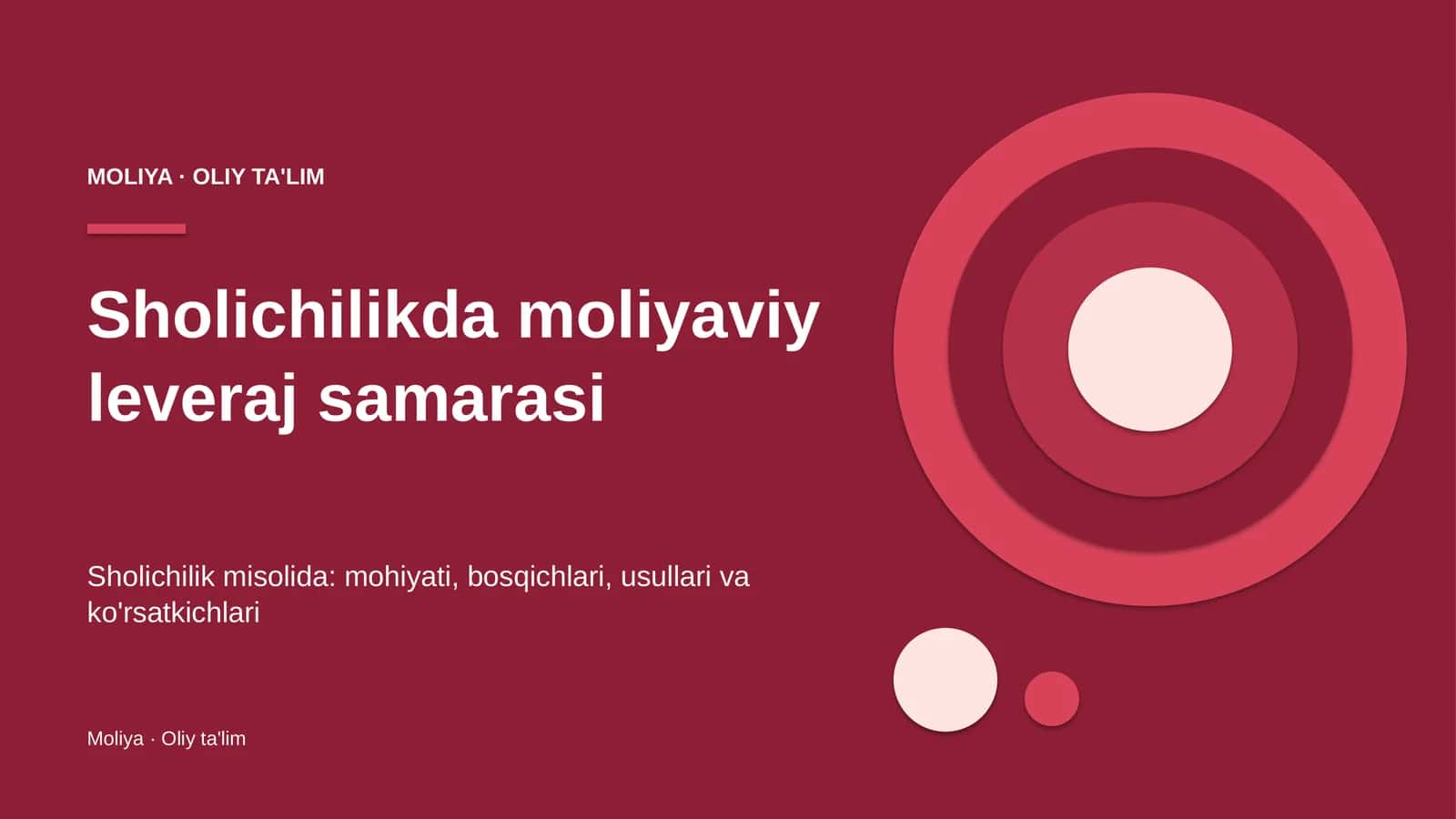 MOLIYA · OLIY TA'LIM

Sholichilikda moliyaviy leveraj samarasi

Sholichilik misolida: mohiyati, bosqichlari, usullari va ko'rsatkichlari

Moliya · Oliy ta'lim